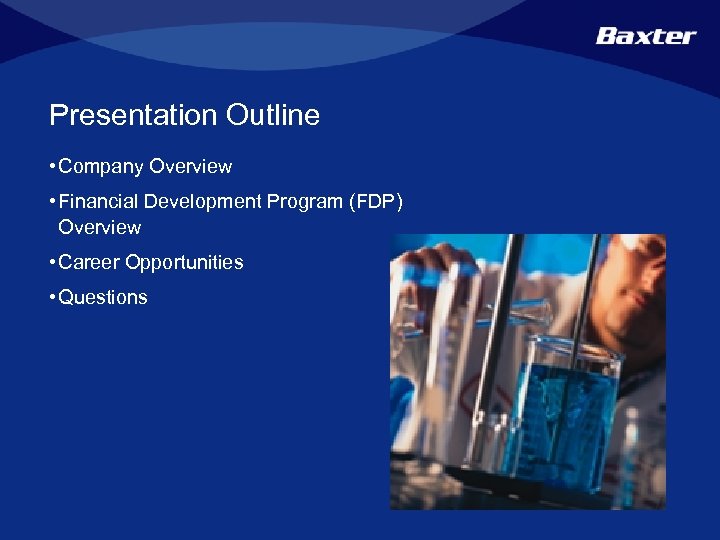 Baxter

Presentation Outline

• Company Overview

• Financial Development Program (FDP) Overview

• Career Opportunities

• Questions